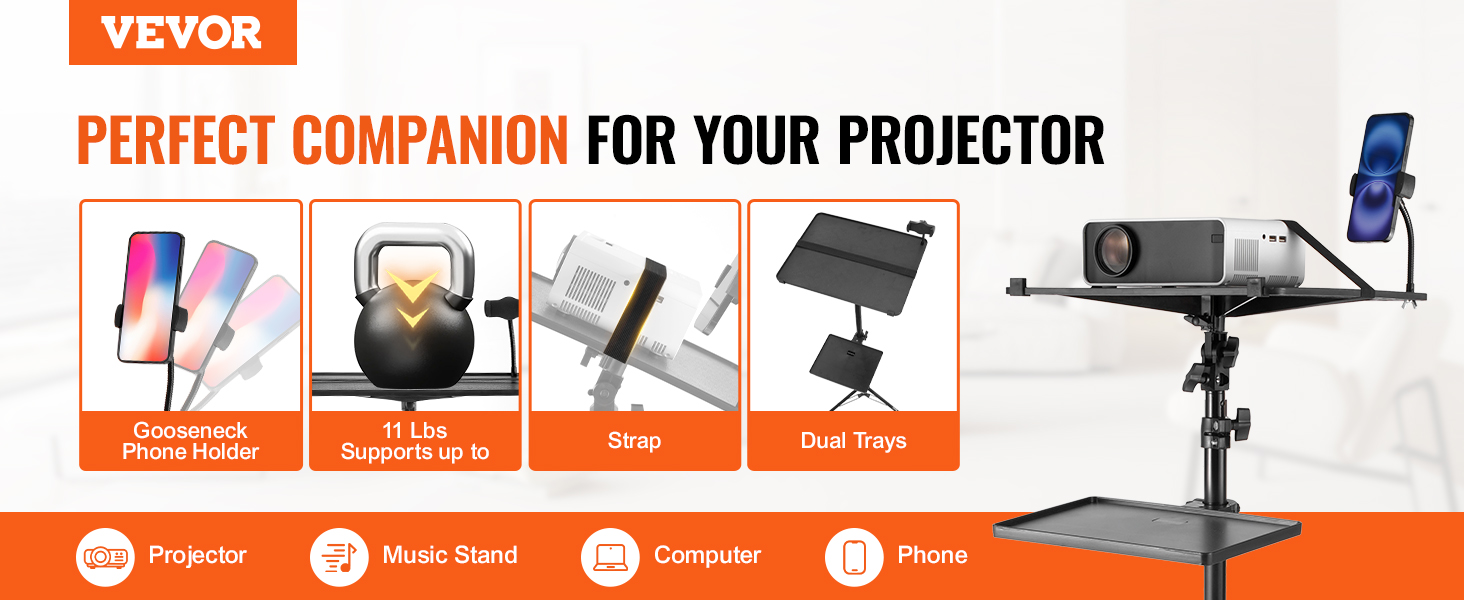 VEVOR

PERFECT COMPANION FOR YOUR PROJECTOR

Gooseneck Phone Holder

11 Lbs Supports up to

Strap

Dual Trays

Projector

Music Stand

Computer

Phone